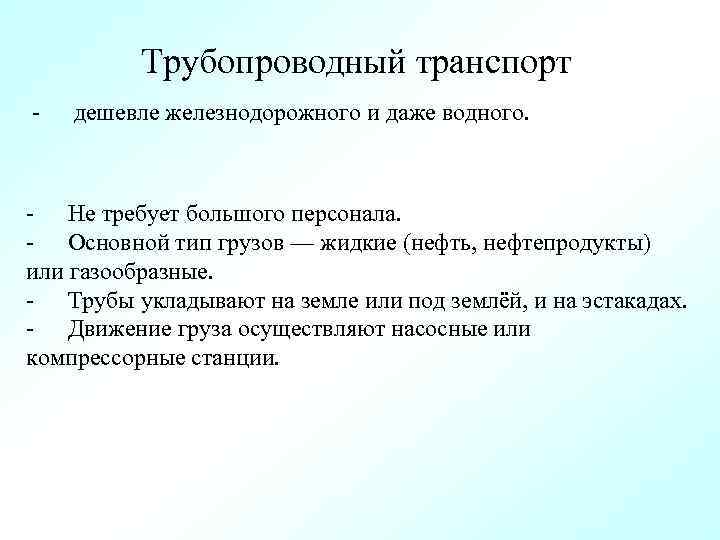 Трубопроводный транспорт

- дешевле железнодорожного и даже водного.

- Не требует большого персонала.
- Основной тип грузов — жидкие (нефть, нефтепродукты) или газообразные.
- Трубы укладывают на земле или под землёй, и на эстакадах.
- Движение груза осуществляют насосные или компрессорные станции.